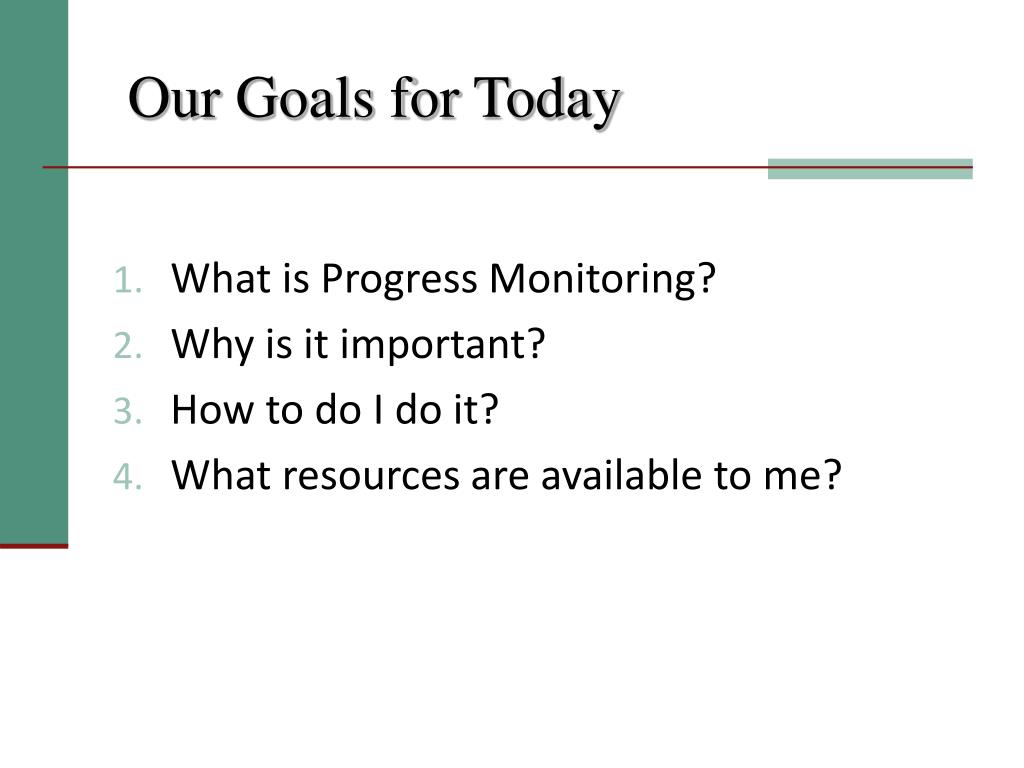 Our Goals for Today

1. What is Progress Monitoring?
2. Why is it important?
3. How to do I do it?
4. What resources are available to me?